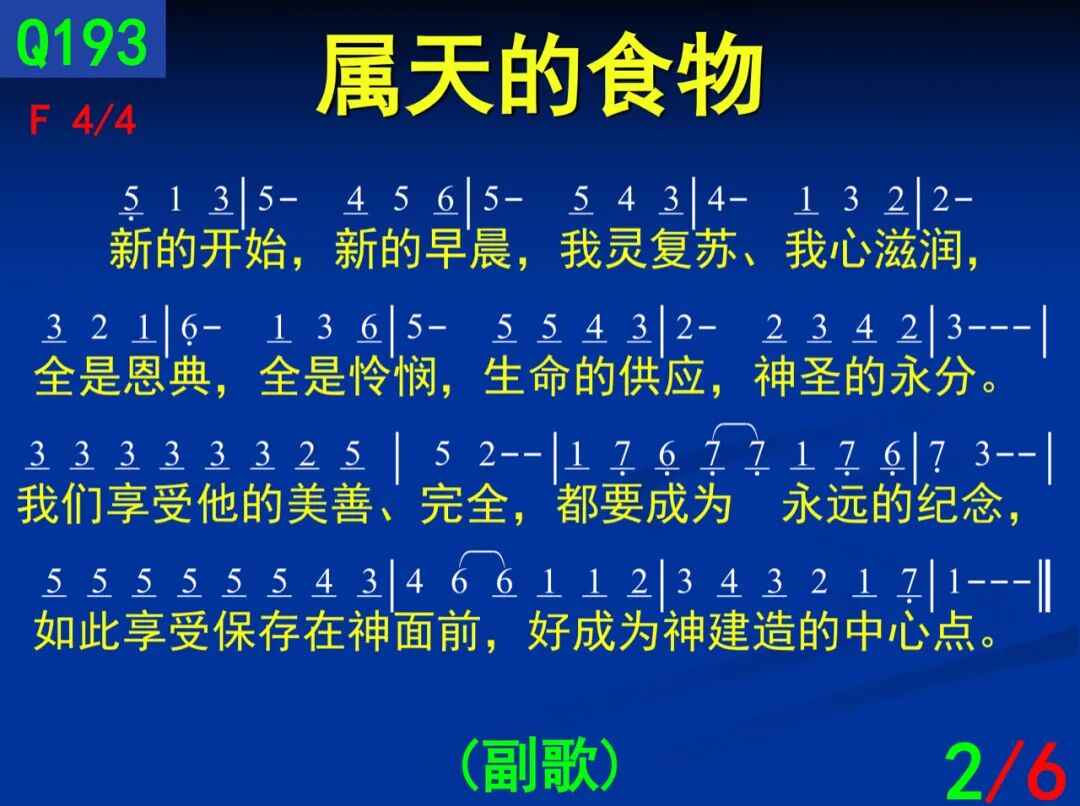 Q193

属天的食物

F 4/4

5 1 3 | 5- 4 5 6 | 5- 5 4 3 | 4- 1 3 2 | 2-
新的开始，新的早晨，我灵复苏、我心滋润，

3 2 1 | 6- 1 3 6 | 5- 5 5 4 3 | 2- 2 3 4 2 | 3--- |
全是恩典，全是怜悯，生命的供应，神圣的永分。

3 3 3 3 3 3 2 5 | 5 2-- | 1 7 6 7 7 1 7 6 | 7 3-- |
我们享受他的美善、完全，都要成为 永远的纪念，

5 5 5 5 5 5 4 3 | 4 6 6 1 1 2 | 3 4 3 2 1 7 | 1--- ‖
如此享受保存在神面前，好成为神建造的中心点。

(副歌)

2/6